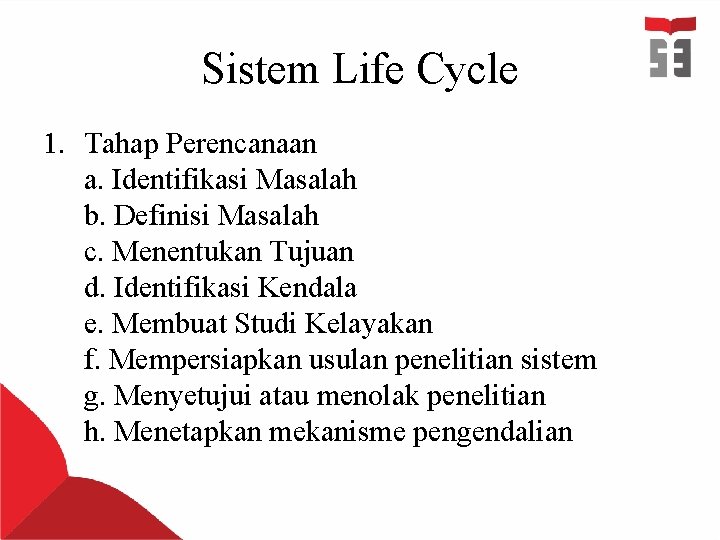 Sistem Life Cycle

1. Tahap Perencanaan
a. Identifikasi Masalah
b. Definisi Masalah
c. Menentukan Tujuan
d. Identifikasi Kendala
e. Membuat Studi Kelayakan
f. Mempersiapkan usulan penelitian sistem
g. Menyetujui atau menolak penelitian
h. Menetapkan mekanisme pengendalian